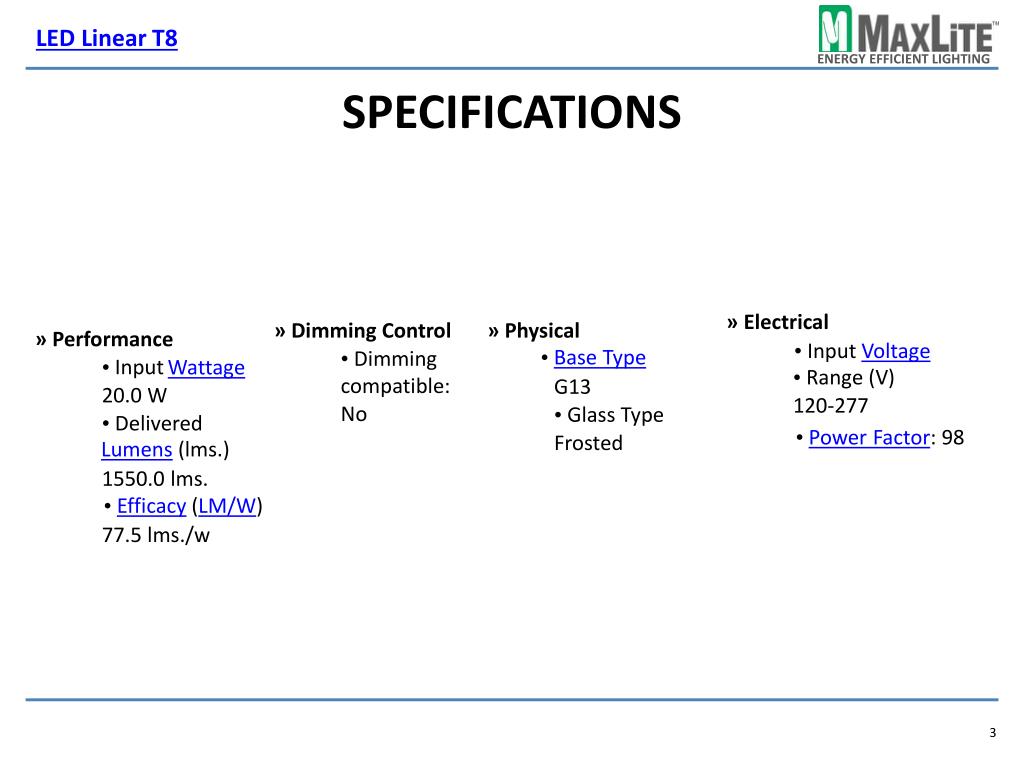 LED Linear T8

MAXLITE™
ENERGY EFFICIENT LIGHTING

SPECIFICATIONS

» Performance
• Input Wattage
20.0 W
• Delivered Lumens (lms.)
1550.0 lms.
• Efficacy (LM/W)
77.5 lms./w

» Dimming Control
• Dimming compatible:
No

» Physical
• Base Type
G13
• Glass Type
Frosted

» Electrical
• Input Voltage
• Range (V)
120-277
• Power Factor: 98

3